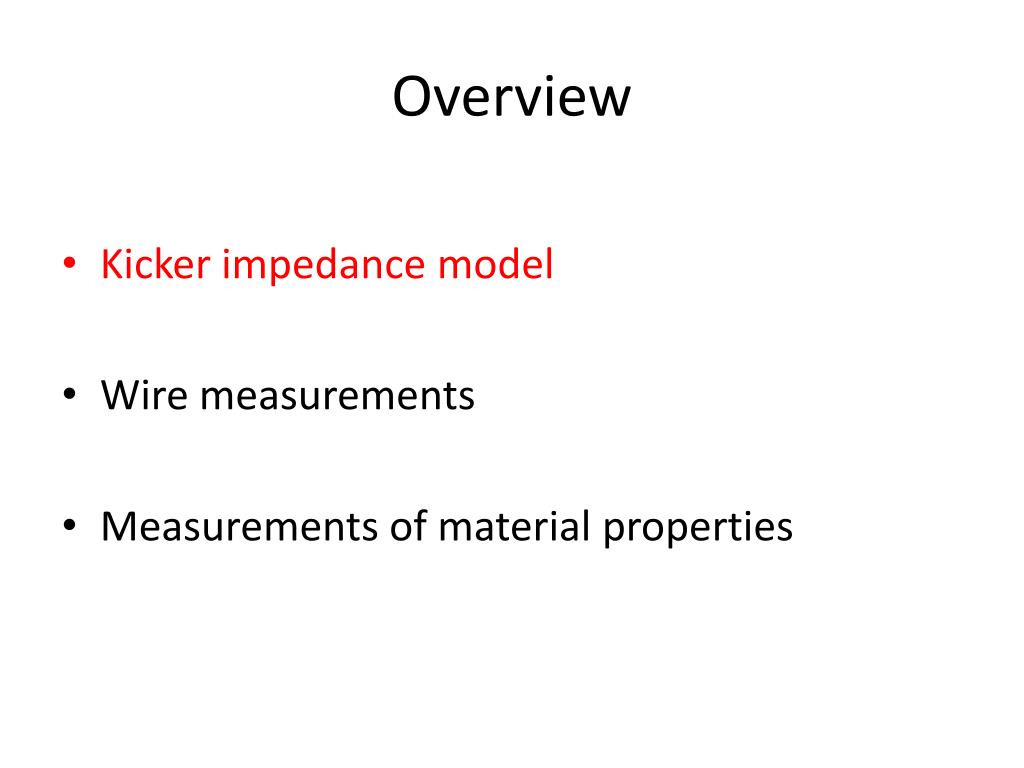 Overview

• Kicker impedance model

• Wire measurements

• Measurements of material properties